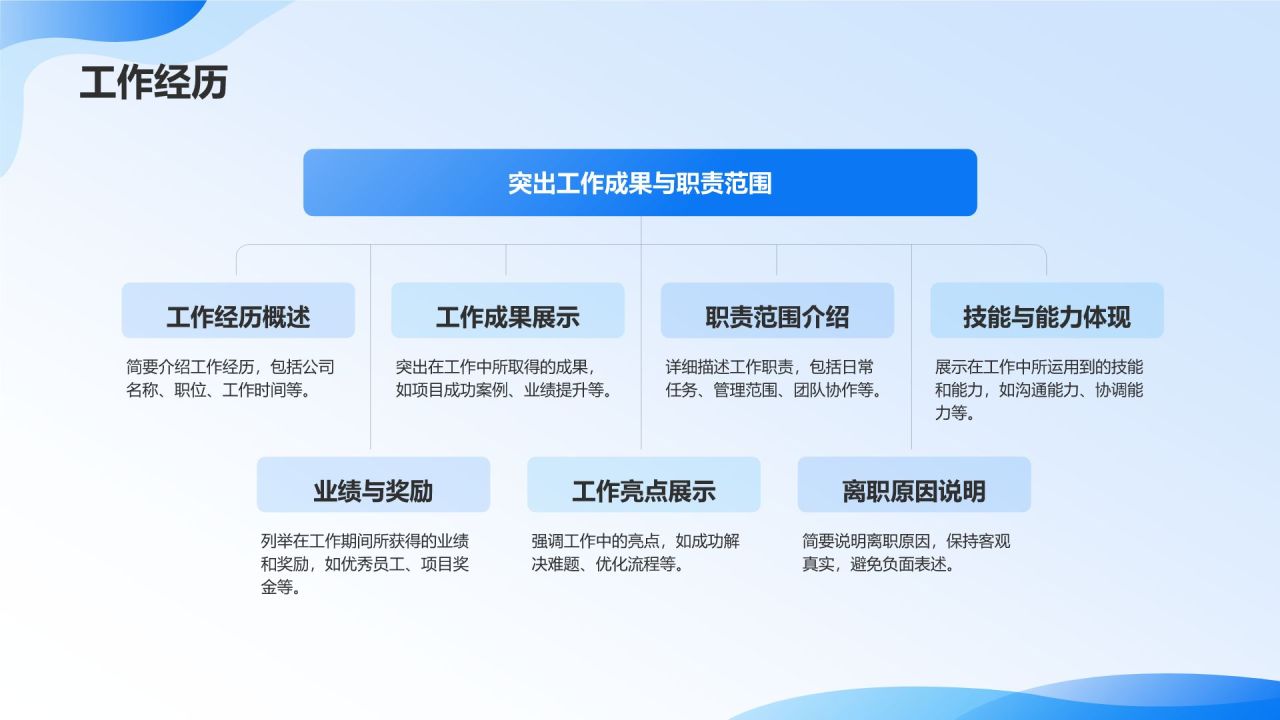 工作经历

突出工作成果与职责范围

工作经历概述

简要介绍工作经历，包括公司名称、职位、工作时间等。

工作成果展示

突出在工作中所取得的成果，如项目成功案例、业绩提升等。

职责范围介绍

详细描述工作职责，包括日常任务、管理范围、团队协作等。

技能与能力体现

展示在工作中所运用到的技能和能力，如沟通能力、协调能力等。

业绩与奖励

列举在工作期间所获得的业绩和奖励，如优秀员工、项目奖金等。

工作亮点展示

强调工作中的亮点，如成功解决难题、优化流程等。

离职原因说明

简要说明离职原因，保持客观真实，避免负面表述。